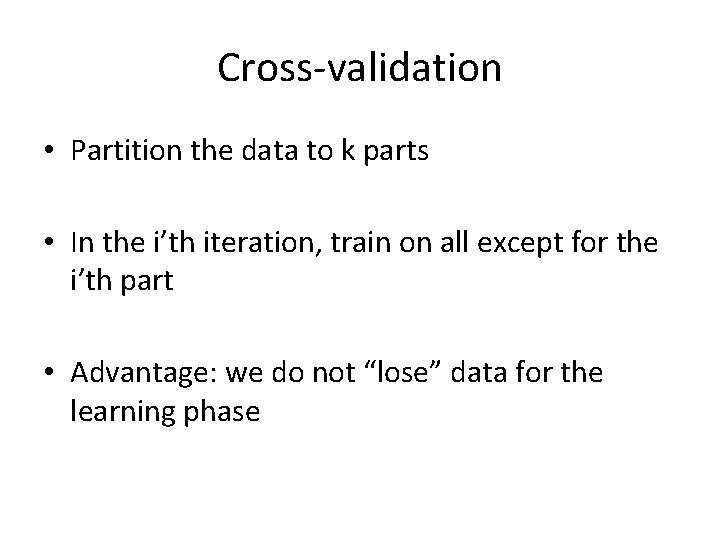 Cross-validation

• Partition the data to k parts

• In the i’th iteration, train on all except for the i’th part

• Advantage: we do not “lose” data for the learning phase